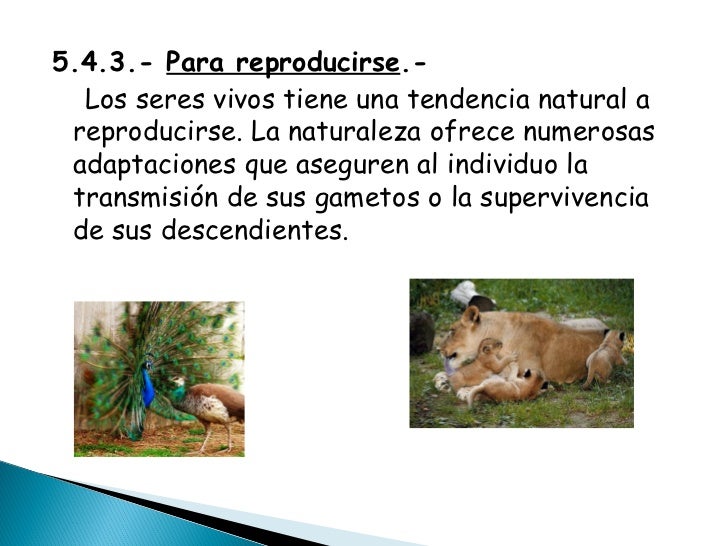 5.4.3.- Para reproducirse.-

Los seres vivos tiene una tendencia natural a reproducirse. La naturaleza ofrece numerosas adaptaciones que aseguren al individuo la transmisión de sus gametos o la supervivencia de sus descendientes.